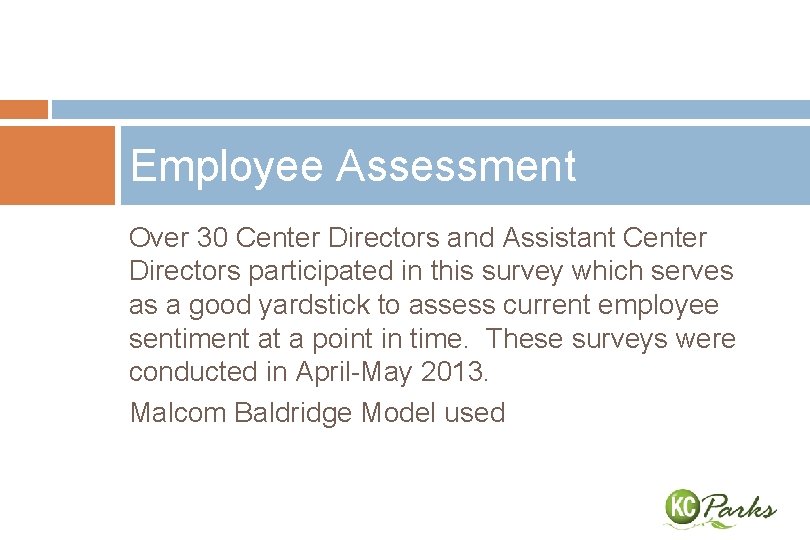 Employee Assessment

Over 30 Center Directors and Assistant Center Directors participated in this survey which serves as a good yardstick to assess current employee sentiment at a point in time.  These surveys were conducted in April-May 2013.

Malcom Baldridge Model used

KC Parks